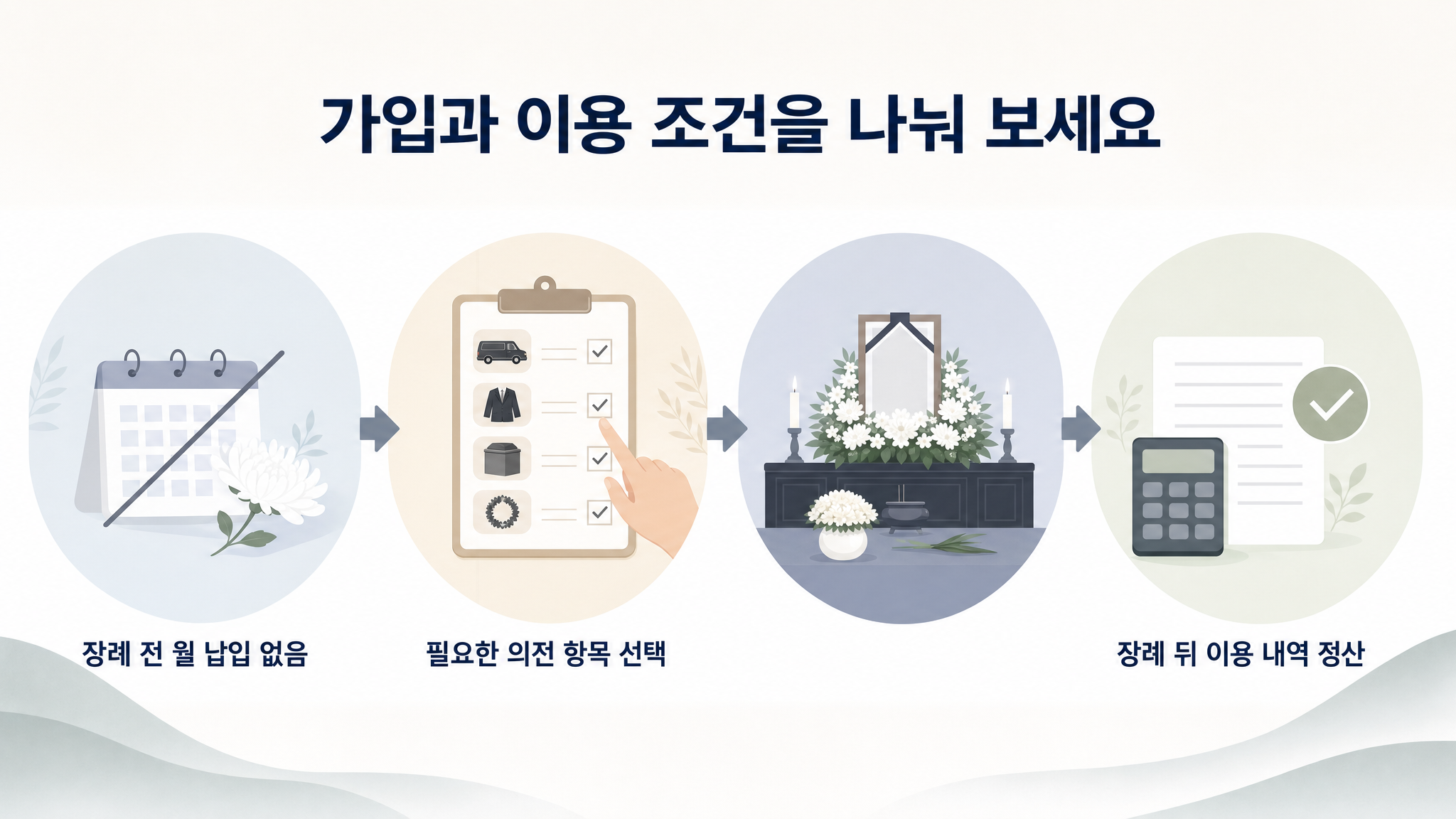 가입과 이용 조건을 나눠 보세요

장례 전 월 납입 없음

필요한 의전 항목 선택

장례 뒤 이용 내역 정산